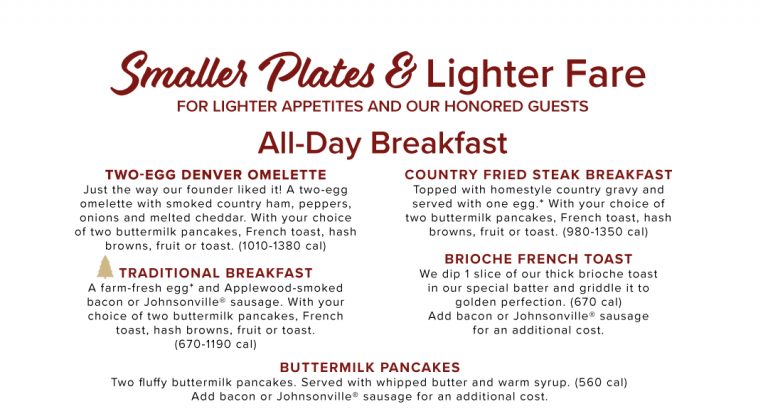 Smaller Plates & Lighter Fare
FOR LIGHTER APPETITES AND OUR HONORED GUESTS

All-Day Breakfast

TWO-EGG DENVER OMELETTE
Just the way our founder liked it! A two-egg omelette with smoked country ham, peppers, onions and melted cheddar. With your choice of two buttermilk pancakes, French toast, hash browns, fruit or toast. (1010-1380 cal)

TRADITIONAL BREAKFAST
A farm-fresh egg* and Applewood-smoked bacon or Johnsonville® sausage. With your choice of two buttermilk pancakes, French toast, hash browns, fruit or toast. (670-1190 cal)

COUNTRY FRIED STEAK BREAKFAST
Topped with homestyle country gravy and served with one egg.* With your choice of two buttermilk pancakes, French toast, hash browns, fruit or toast. (980-1350 cal)

BRIOCHE FRENCH TOAST
We dip 1 slice of our thick brioche toast in our special batter and griddle it to golden perfection. (670 cal)
Add bacon or Johnsonville® sausage for an additional cost.

BUTTERMILK PANCAKES
Two fluffy buttermilk pancakes. Served with whipped butter and warm syrup. (560 cal)
Add bacon or Johnsonville® sausage for an additional cost.